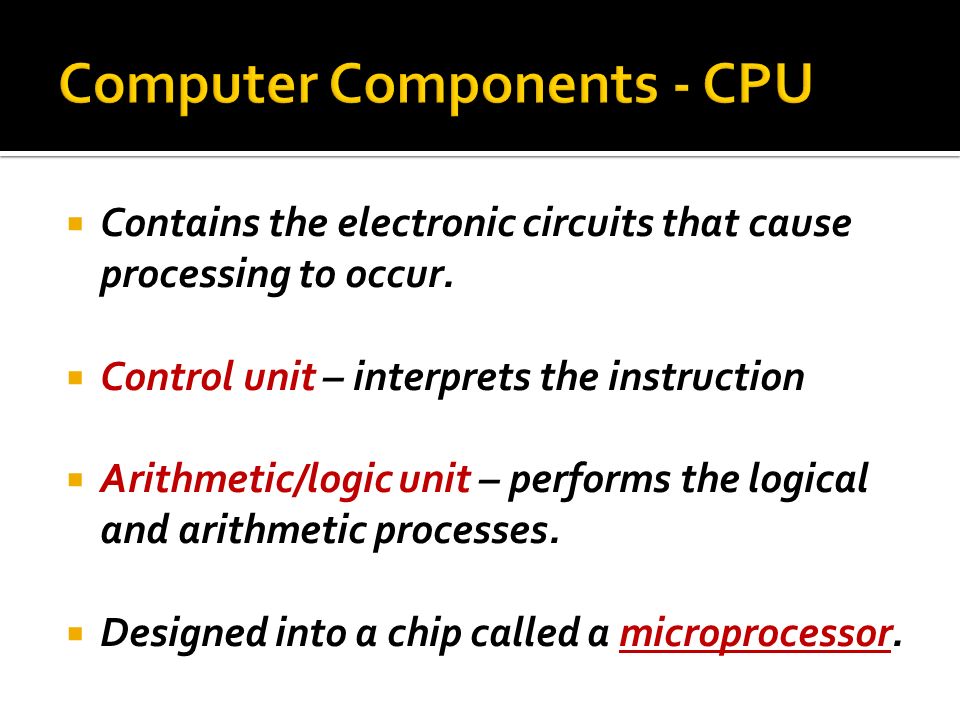 Computer Components - CPU

▪ Contains the electronic circuits that cause processing to occur.

▪ Control unit – interprets the instruction

▪ Arithmetic/logic unit – performs the logical and arithmetic processes.

▪ Designed into a chip called a microprocessor.